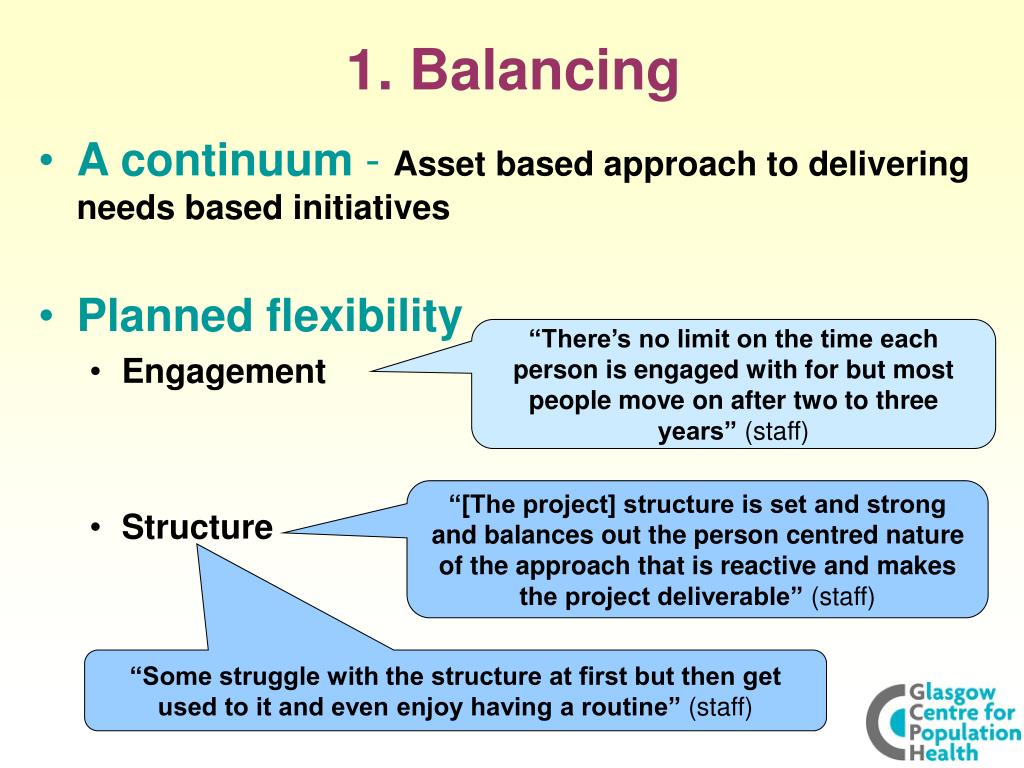 1. Balancing

• A continuum - Asset based approach to delivering needs based initiatives

• Planned flexibility

• Engagement

“There’s no limit on the time each person is engaged with for but most people move on after two to three years” (staff)

• Structure

“[The project] structure is set and strong and balances out the person centred nature of the approach that is reactive and makes the project deliverable” (staff)

“Some struggle with the structure at first but then get used to it and even enjoy having a routine” (staff)

Glasgow Centre for Population Health